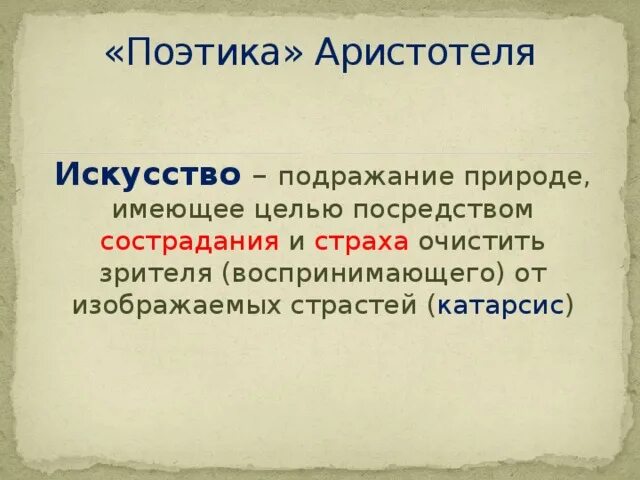 «Поэтика» Аристотеля

Искусство – подражание природе, имеющее целью посредством сострадания и страха очистить зрителя (воспринимающего) от изображаемых страстей (катарсис)